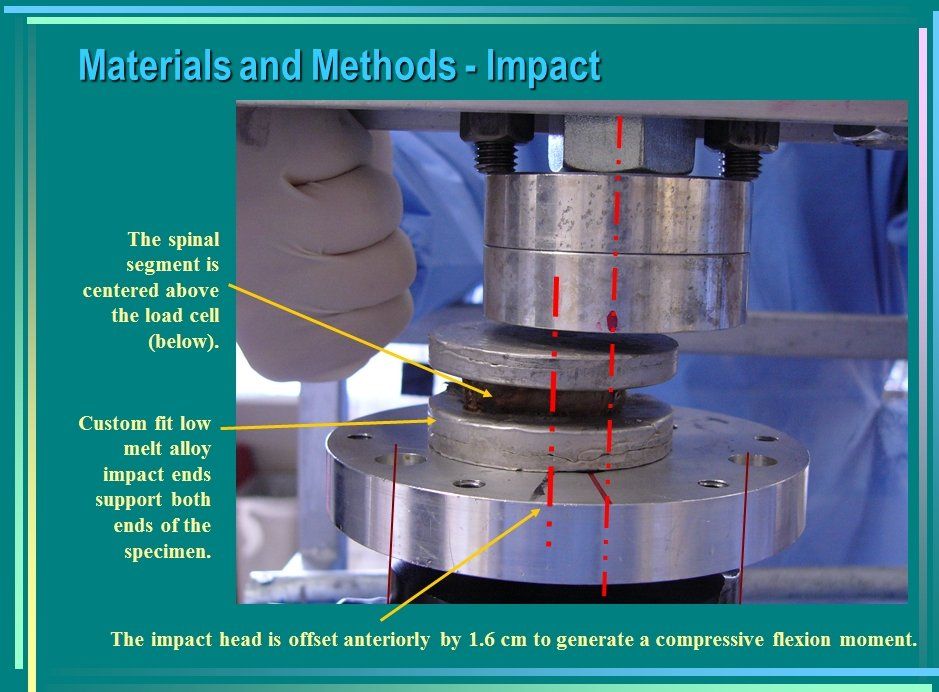 Materials and Methods - Impact

The spinal segment is centered above the load cell (below).

Custom fit low melt alloy impact ends support both ends of the specimen.

The impact head is offset anteriorly by 1.6 cm to generate a compressive flexion moment.